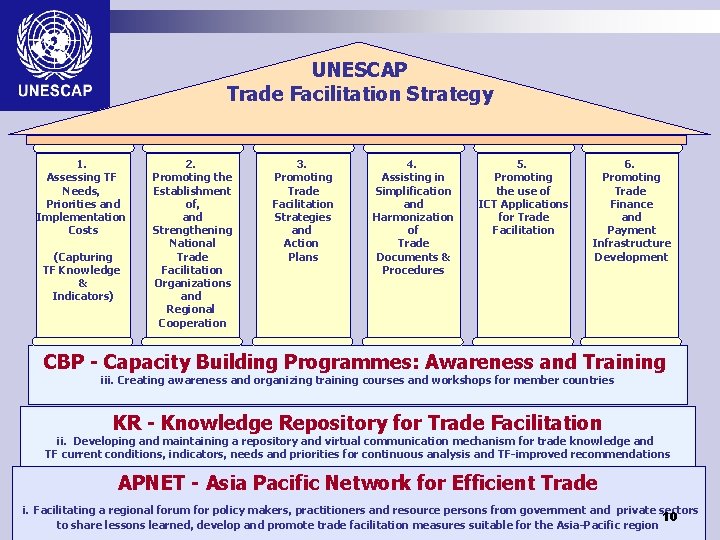 UNESCAP

UNESCAP
Trade Facilitation Strategy

1.
Assessing TF Needs, Priorities and Implementation Costs

(Capturing TF Knowledge & Indicators)

2.
Promoting the Establishment of, and Strengthening National Trade Facilitation Organizations and Regional Cooperation

3.
Promoting Trade Facilitation Strategies and Action Plans

4.
Assisting in Simplification and Harmonization of Trade Documents & Procedures

5.
Promoting the use of ICT Applications for Trade Facilitation

6.
Promoting Trade Finance and Payment Infrastructure Development

CBP - Capacity Building Programmes: Awareness and Training
iii. Creating awareness and organizing training courses and workshops for member countries

KR - Knowledge Repository for Trade Facilitation
ii. Developing and maintaining a repository and virtual communication mechanism for trade knowledge and TF current conditions, indicators, needs and priorities for continuous analysis and TF-improved recommendations

APNET - Asia Pacific Network for Efficient Trade
i. Facilitating a regional forum for policy makers, practitioners and resource persons from government and private sectors to share lessons learned, develop and promote trade facilitation measures suitable for the Asia-Pacific region

10